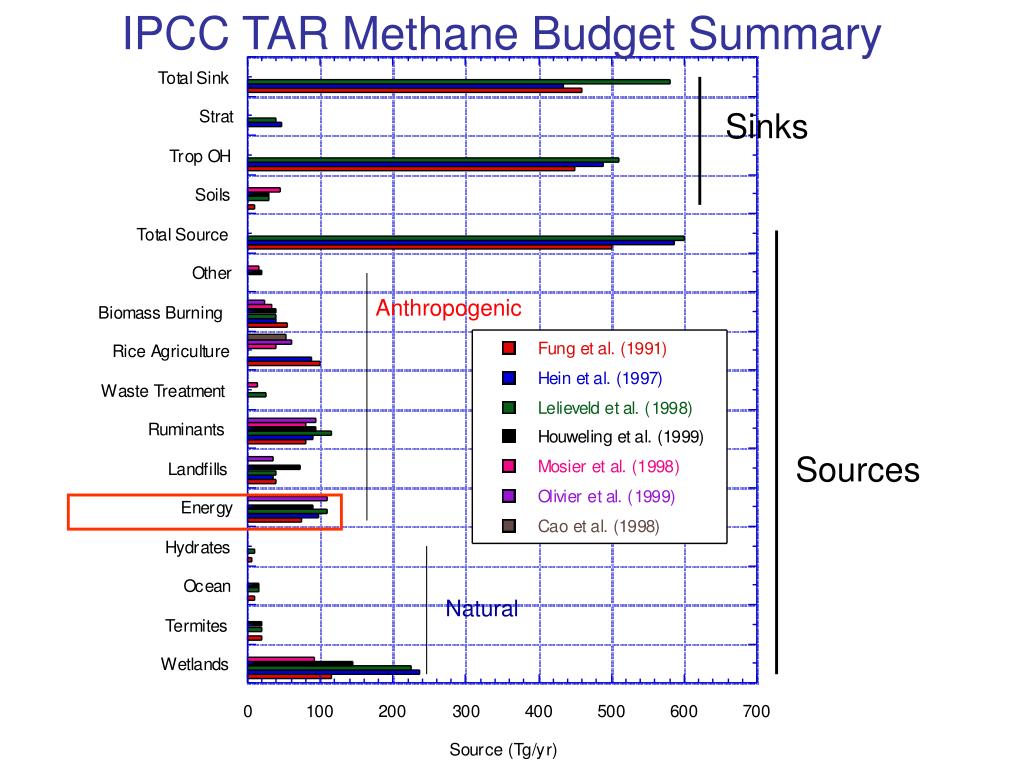 IPCC TAR Methane Budget Summary

Total Sink
Strat
Trop OH
Soils
Total Source
Other
Biomass Burning
Rice Agriculture
Waste Treatment
Ruminants
Landfills
Energy
Hydrates
Ocean
Termites
Wetlands

Sinks

Anthropogenic

Fung et al. (1991)
Hein et al. (1997)
Lelieveld et al. (1998)
Houweling et al. (1999)
Mosier et al. (1998)
Olivier et al. (1999)
Cao et al. (1998)

Sources

Natural

0 100 200 300 400 500 600 700

Source (Tg/yr)